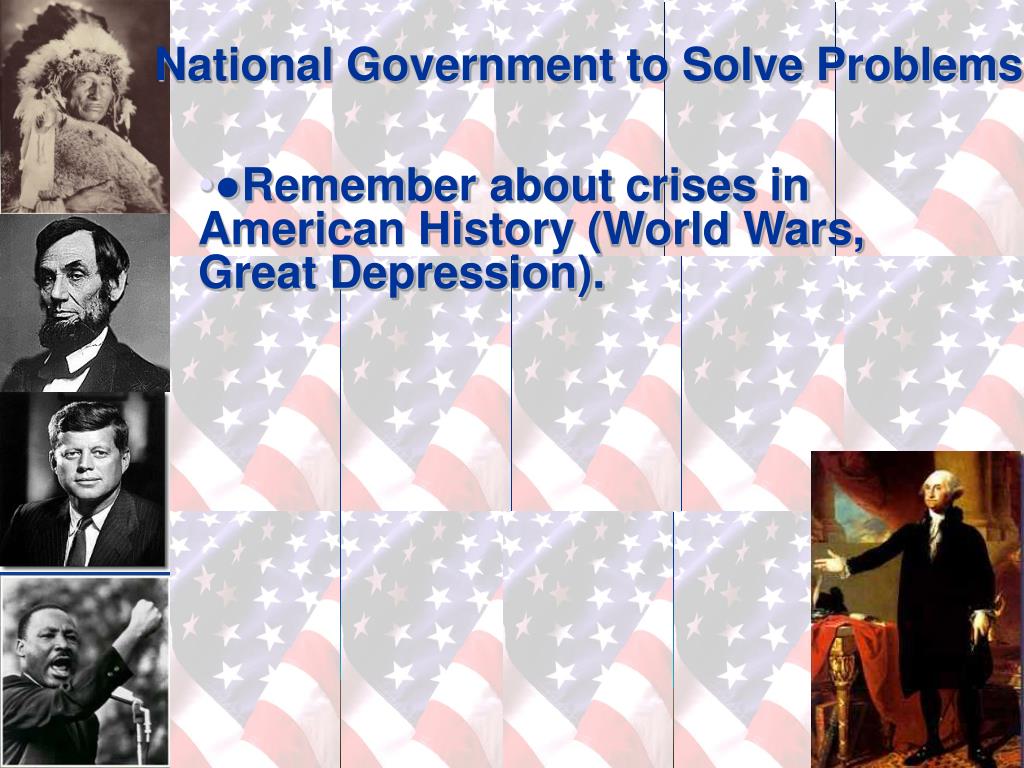 National Government to Solve Problems

•●Remember about crises in American History (World Wars, Great Depression).